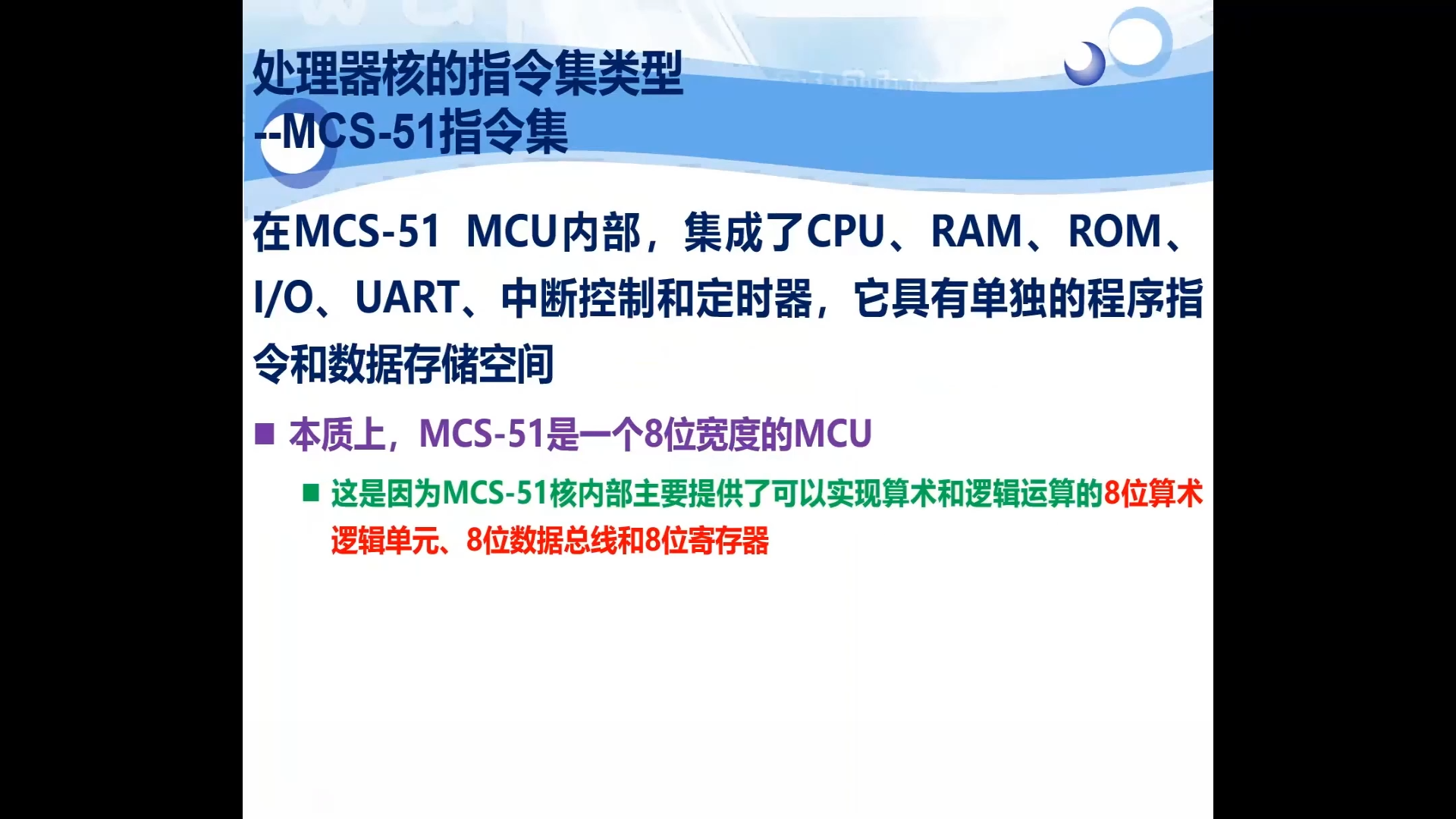 处理器核的指令集类型
--MCS-51指令集

在MCS-51 MCU内部，集成了CPU、RAM、ROM、I/O、UART、中断控制和定时器，它具有单独的程序指令和数据存储空间

■ 本质上，MCS-51是一个8位宽度的MCU

■ 这是因为MCS-51核内部主要提供了可以实现算术和逻辑运算的8位算术逻辑单元、8位数据总线和8位寄存器